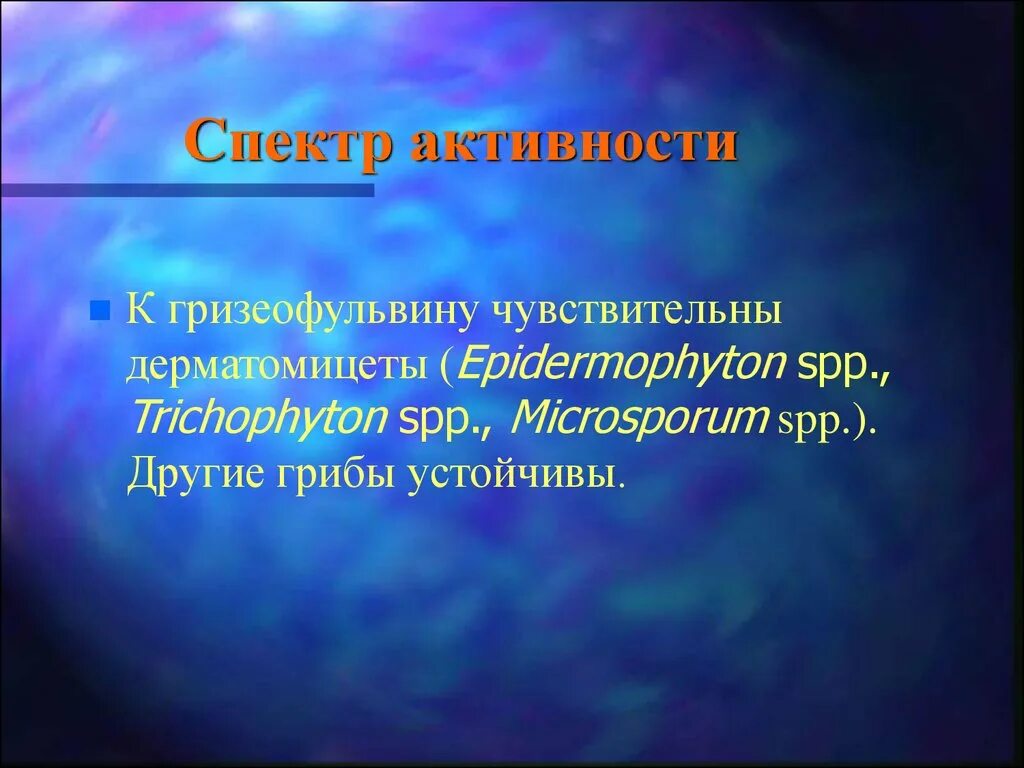 Спектр активности

К гризеофульвину чувствительны дерматомицеты (Epidermophyton spp., Trichophyton spp., Microsporum spp.). Другие грибы устойчивы.